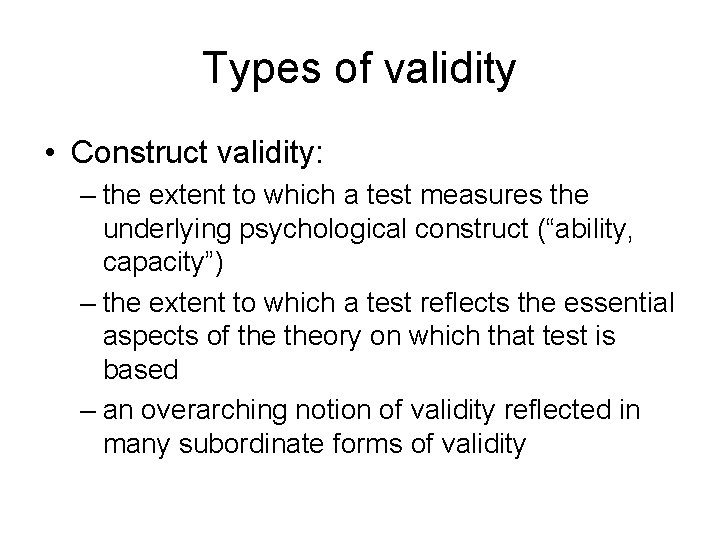 Types of validity

• Construct validity:
– the extent to which a test measures the underlying psychological construct (“ability, capacity”)
– the extent to which a test reflects the essential aspects of the theory on which that test is based
– an overarching notion of validity reflected in many subordinate forms of validity